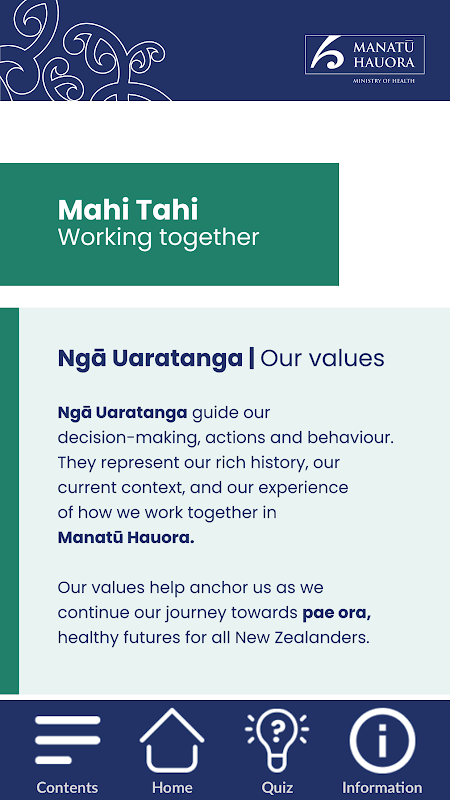 MANATŪ HAUORA
MINISTRY OF HEALTH

Mahi Tahi
Working together

Ngā Uaratanga | Our values

Ngā Uaratanga guide our decision-making, actions and behaviour. They represent our rich history, our current context, and our experience of how we work together in Manatū Hauora.

Our values help anchor us as we continue our journey towards pae ora, healthy futures for all New Zealanders.

Contents
Home
Quiz
Information